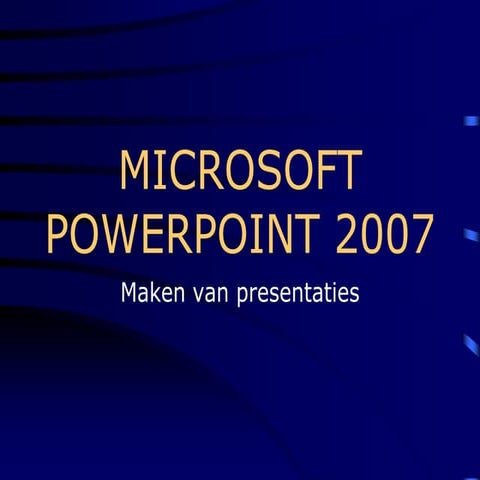 MICROSOFT POWERPOINT 2007

Maken van presentaties